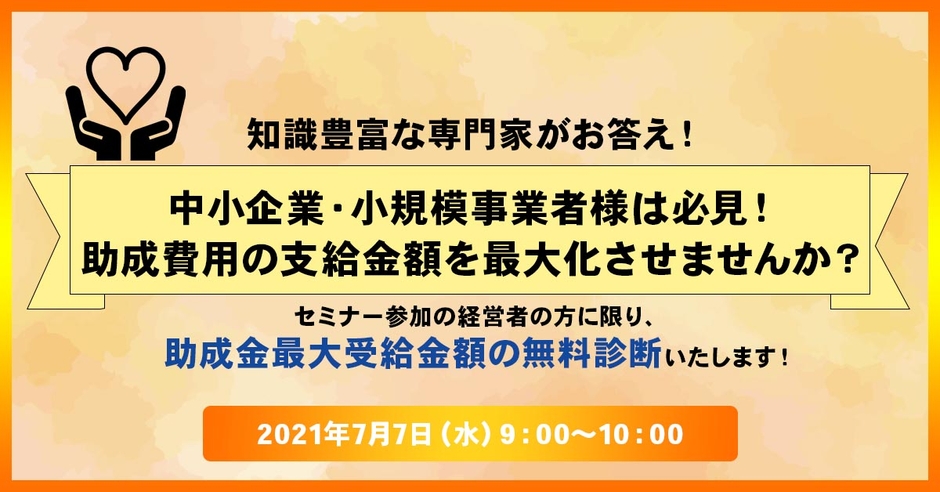 知識豊富な専門家がお答え！

中小企業・小規模事業者様は必見！
助成費用の支給金額を最大化させませんか？

セミナー参加の経営者の方に限り、
助成金最大受給金額の無料診断いたします！

2021年7月7日（水）9：00〜10：00